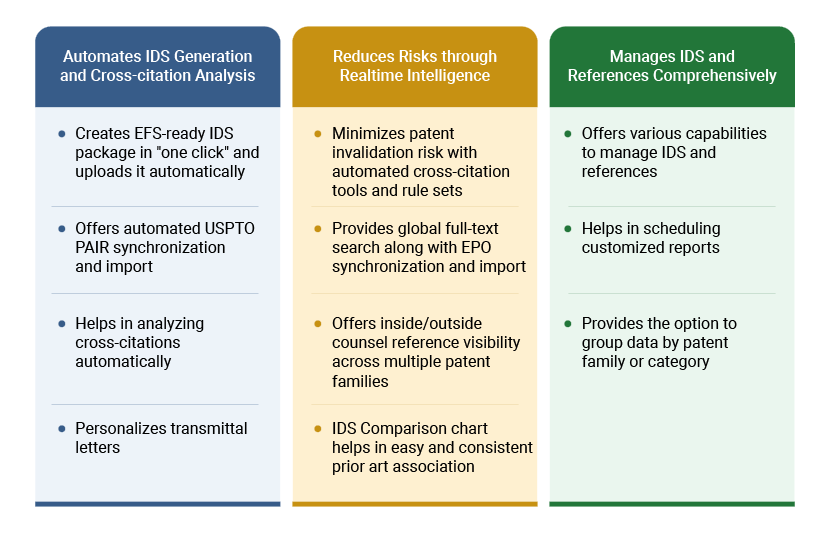 Automates IDS Generation and Cross-citation Analysis

- Creates EFS-ready IDS package in "one click" and uploads it automatically
- Offers automated USPTO PAIR synchronization and import
- Helps in analyzing cross-citations automatically
- Personalizes transmittal letters

Reduces Risks through Realtime Intelligence

- Minimizes patent invalidation risk with automated cross-citation tools and rule sets
- Provides global full-text search along with EPO synchronization and import
- Offers inside/outside counsel reference visibility across multiple patent families
- IDS Comparison chart helps in easy and consistent prior art association

Manages IDS and References Comprehensively

- Offers various capabilities to manage IDS and references
- Helps in scheduling customized reports
- Provides the option to group data by patent family or category